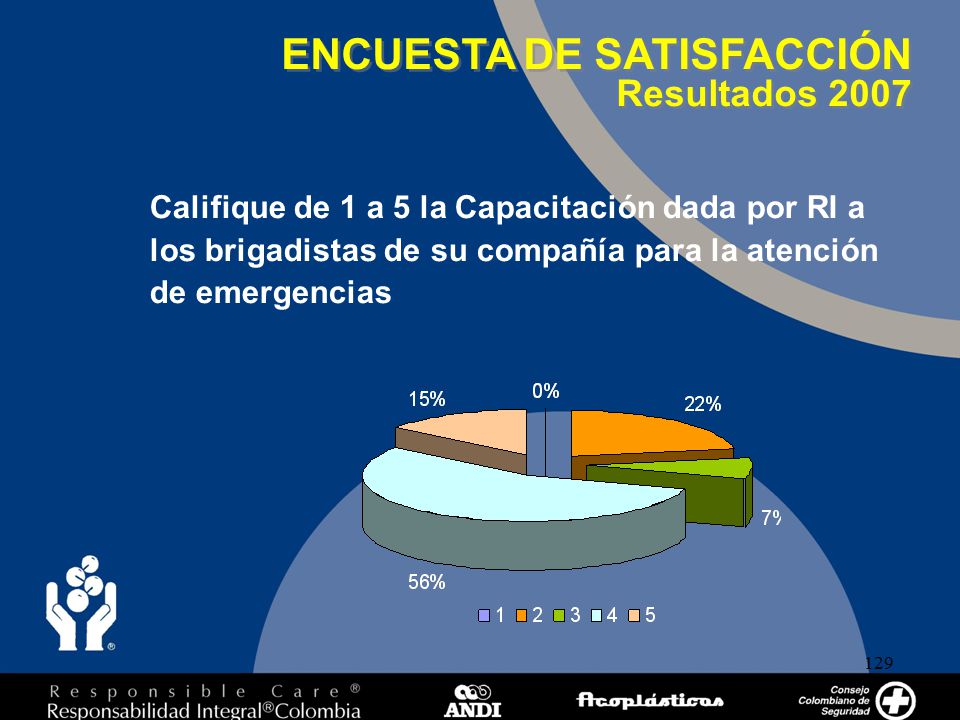 ENCUESTA DE SATISFACCIÓN
Resultados 2007

Califique de 1 a 5 la Capacitación dada por RI a los brigadistas de su compañía para la atención de emergencias

15%
0%
22%
7%
56%

1 2 3 4 5

129

Responsible Care®
Responsabilidad Integral®Colombia

ANDI

Acoplásticos

Consejo Colombiano de Seguridad